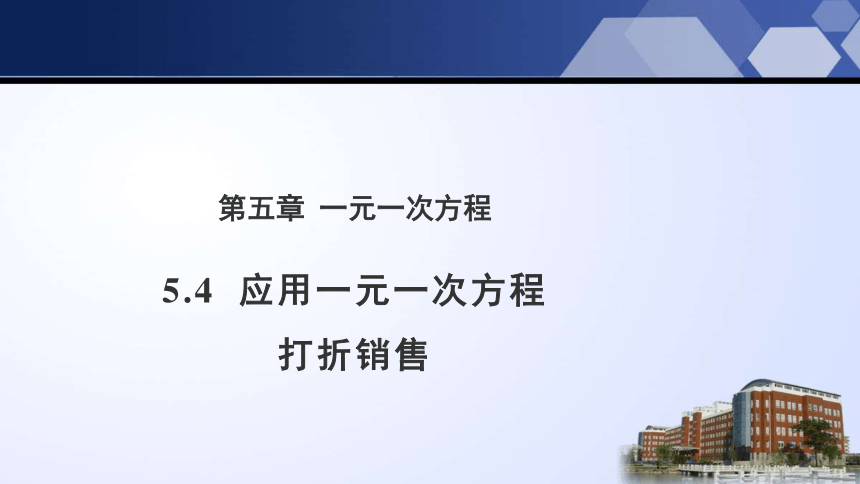 第五章 一元一次方程

5.4 应用一元一次方程

打折销售